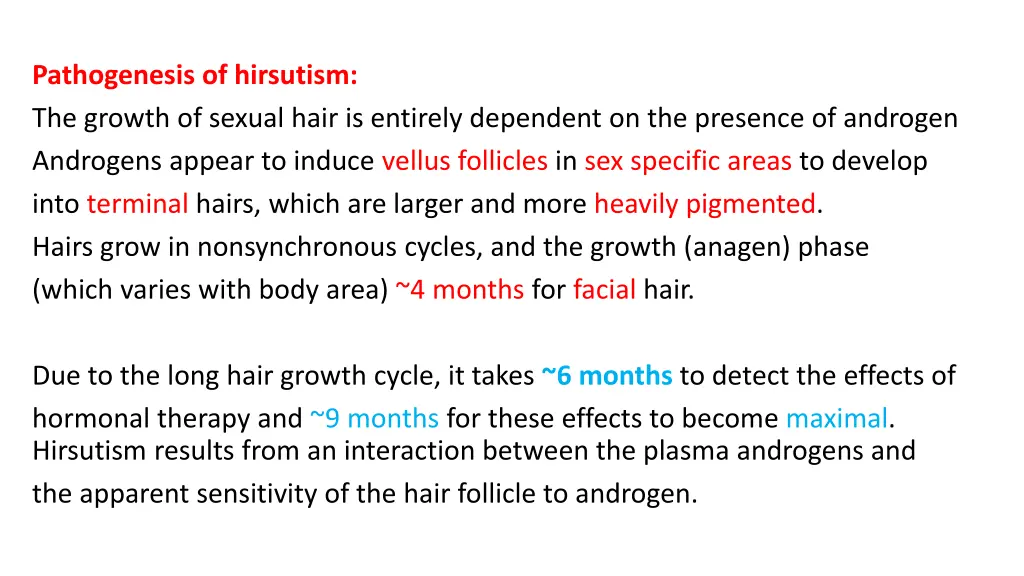 Pathogenesis of hirsutism:
The growth of sexual hair is entirely dependent on the presence of androgen
Androgens appear to induce vellus follicles in sex specific areas to develop into terminal hairs, which are larger and more heavily pigmented.
Hairs grow in nonsynchronous cycles, and the growth (anagen) phase (which varies with body area) ~4 months for facial hair.

Due to the long hair growth cycle, it takes ~6 months to detect the effects of hormonal therapy and ~9 months for these effects to become maximal.
Hirsutism results from an interaction between the plasma androgens and the apparent sensitivity of the hair follicle to androgen.